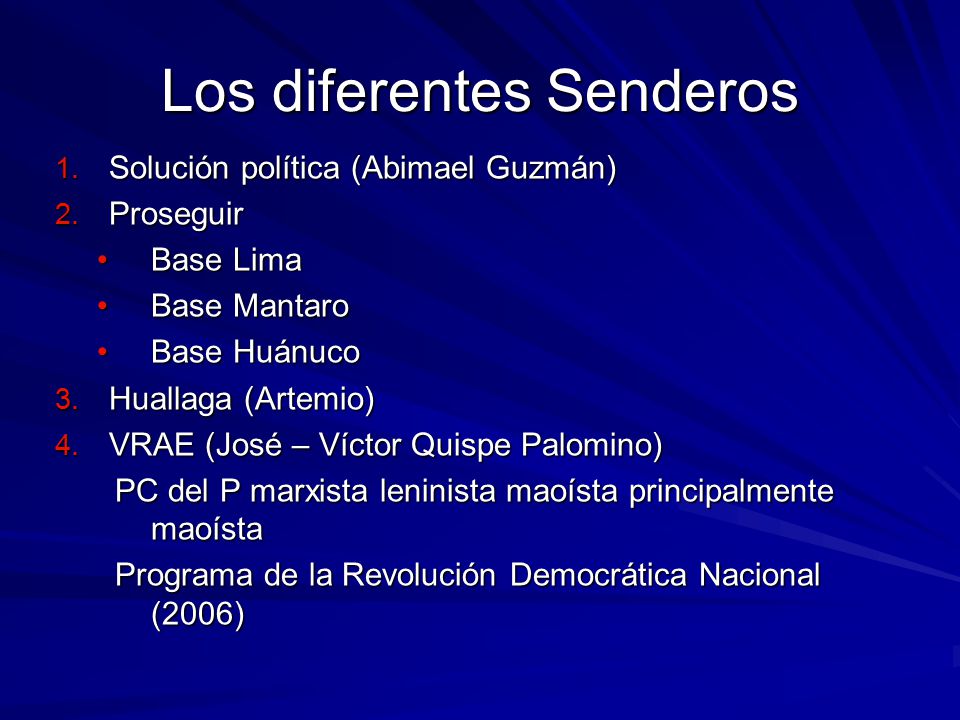 Los diferentes Senderos

1. Solución política (Abimael Guzmán)
2. Proseguir
 • Base Lima
 • Base Mantaro
 • Base Huánuco
3. Huallaga (Artemio)
4. VRAE (José – Víctor Quispe Palomino)
 PC del P marxista leninista maoísta principalmente maoísta
 Programa de la Revolución Democrática Nacional (2006)